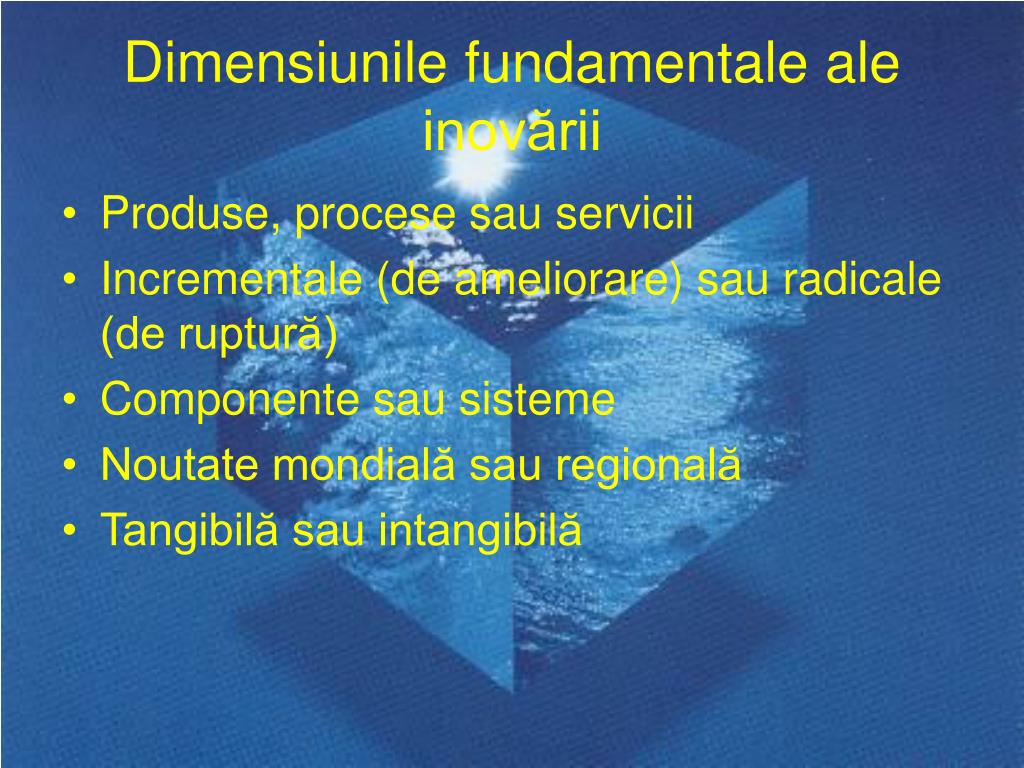 Dimensiunile fundamentale ale inovării

• Produse, procese sau servicii
• Incrementale (de ameliorare) sau radicale (de ruptură)
• Componente sau sisteme
• Noutate mondială sau regională
• Tangibilă sau intangibilă